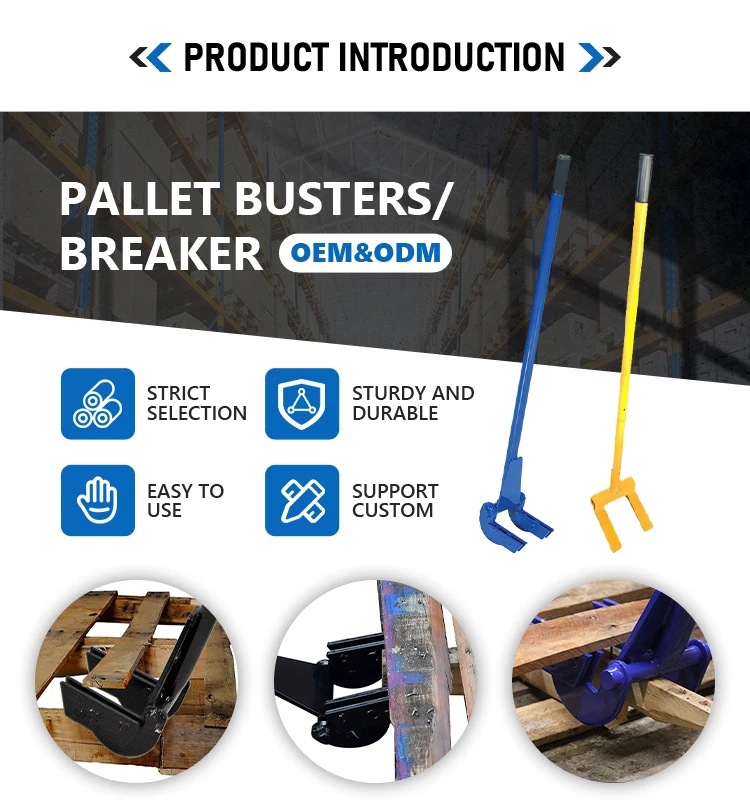 PRODUCT INTRODUCTION

PALLET BUSTERS/ BREAKER OEM&ODM

STRICT SELECTION

STURDY AND DURABLE

EASY TO USE

SUPPORT CUSTOM